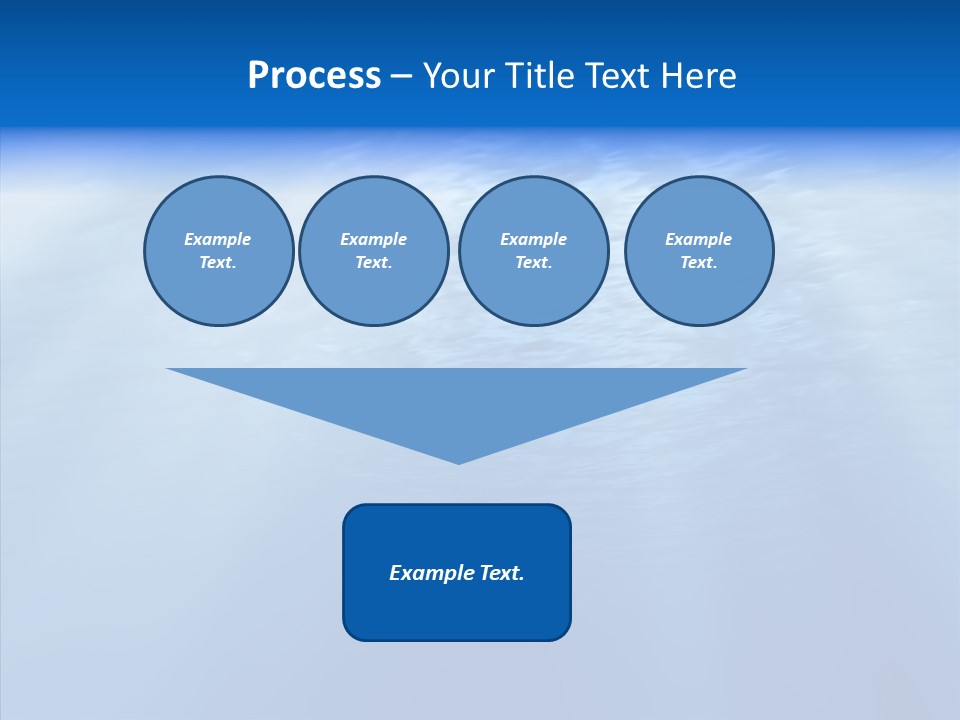 Process – Your Title Text Here

Example Text.

Example Text.

Example Text.

Example Text.

Example Text.